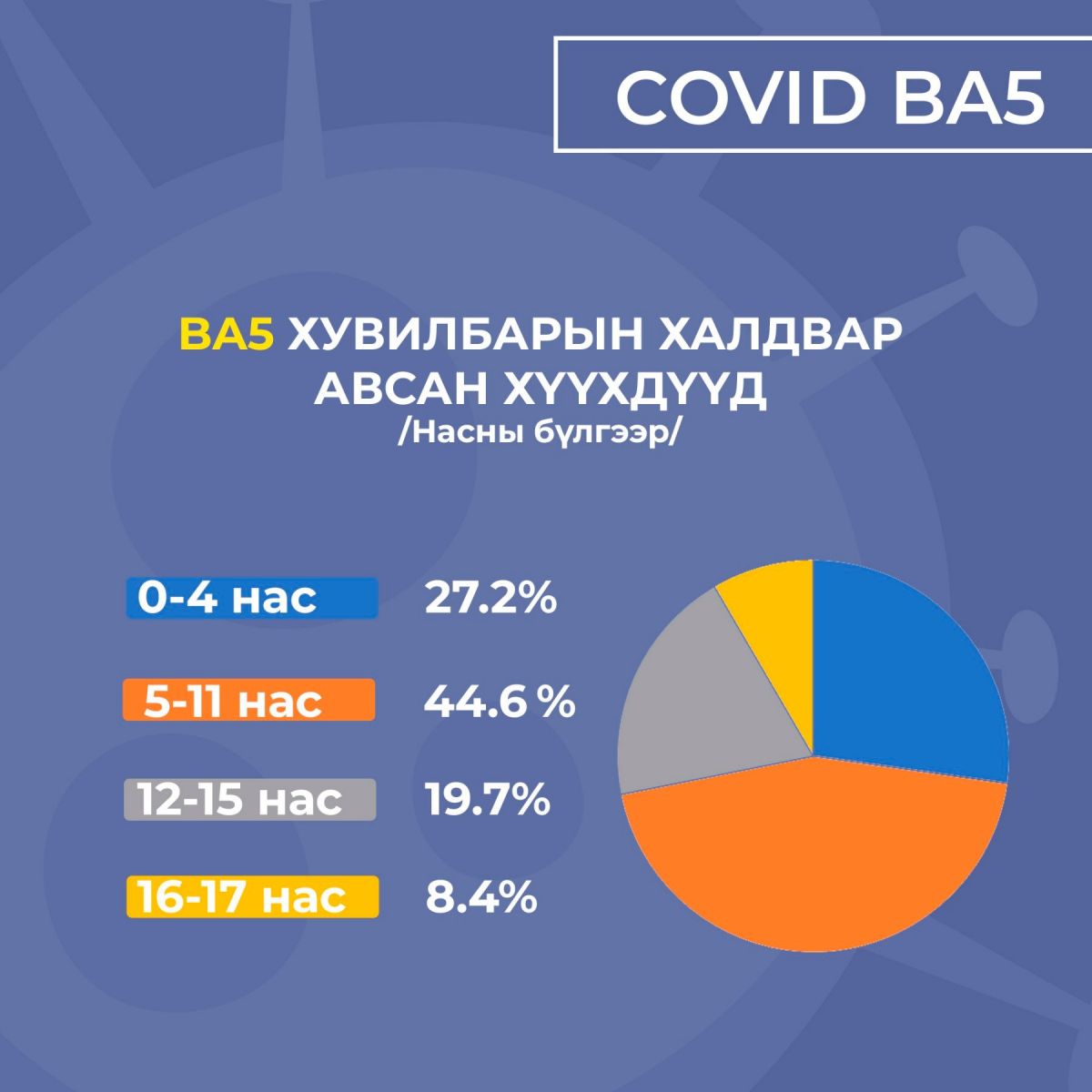 COVID BA5

BA5 ХУВИЛБАРЫН ХАЛДВАР АВСАН ХҮҮХДҮҮД
/Насны бүлгээр/

0-4 нас 27.2%

5-11 нас 44.6 %

12-15 нас 19.7%

16-17 нас 8.4%